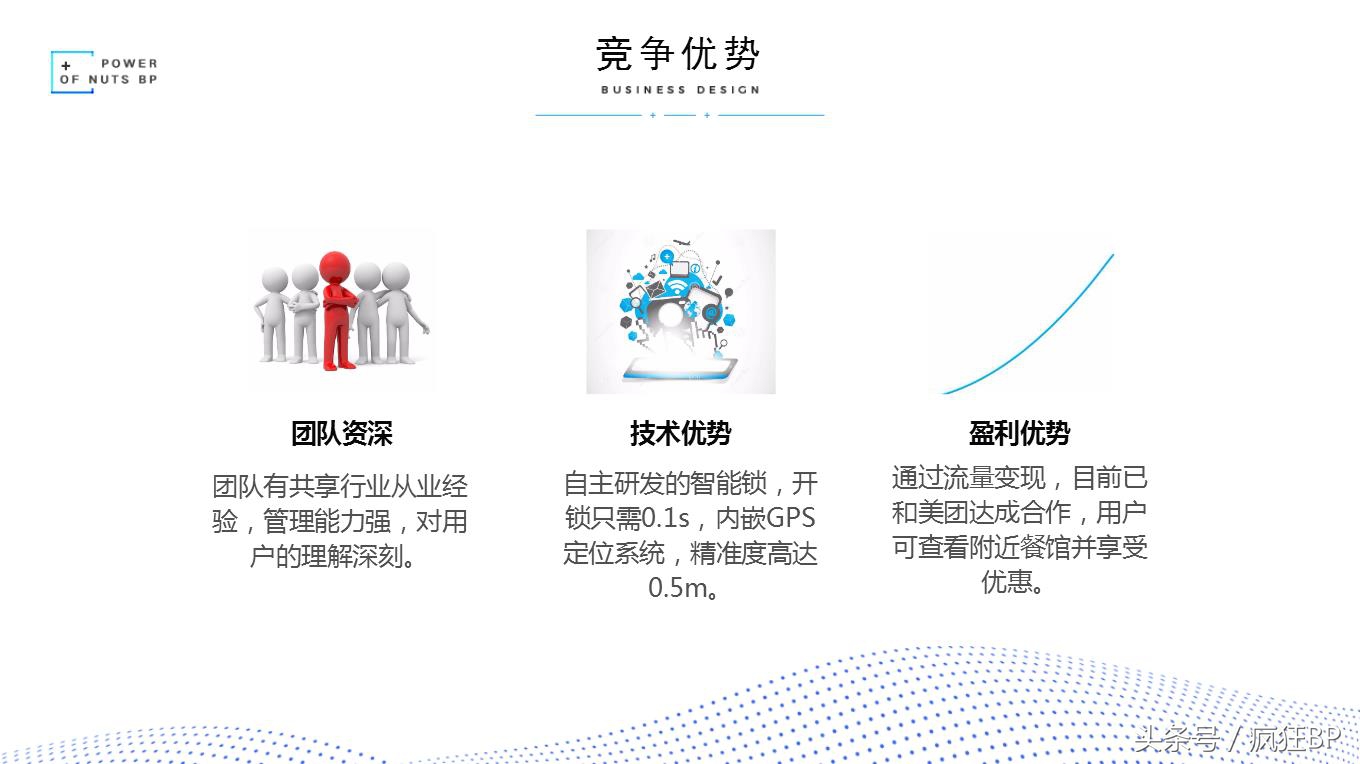 + POWER
OF NUTS BP

竞争优势
BUSINESS DESIGN

团队资深
团队有共享行业从业经验，管理能力强，对用户的理解深刻。

技术优势
自主研发的智能锁，开锁只需0.1s，内嵌GPS定位系统，精准度高达0.5m。

盈利优势
通过流量变现，目前已和美团达成合作，用户可查看附近餐馆并享受优惠。

头条号 / 疯狂BP